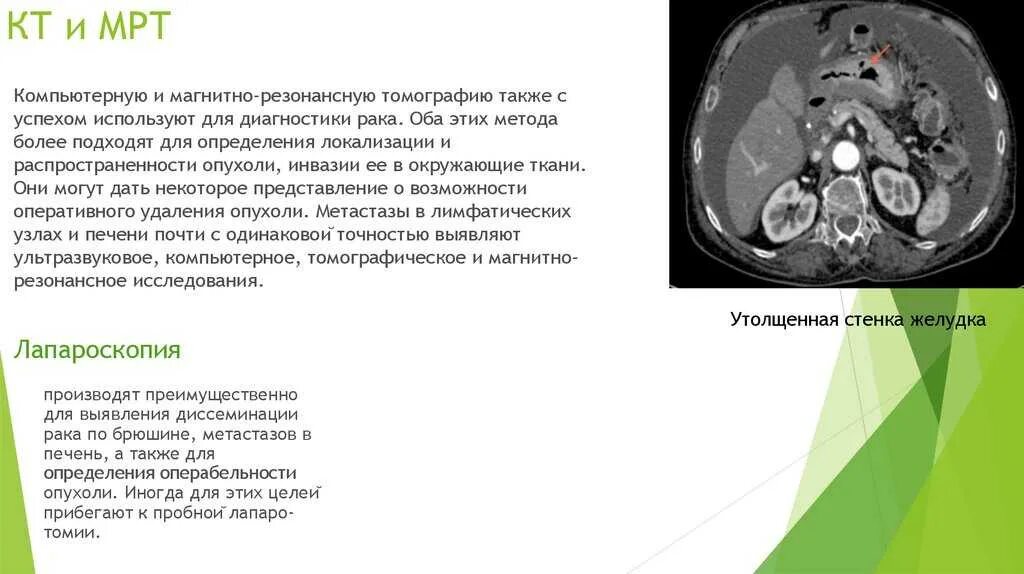 КТ и МРТ

Компьютерную и магнитно-резонансную томографию также с успехом используют для диагностики рака. Оба этих метода более подходят для определения локализации и распространенности опухоли, инвазии ее в окружающие ткани. Они могут дать некоторое представление о возможности оперативного удаления опухоли. Метастазы в лимфатических узлах и печени почти с одинаковой точностью выявляют ультразвуковое, компьютерное, томографическое и магнитно-резонансное исследования.

Утолщенная стенка желудка

Лапароскопия

производят преимущественно для выявления диссеминации рака по брюшине, метастазов в печень, а также для определения операбельности опухоли. Иногда для этих целей прибегают к пробной лапаротомии.